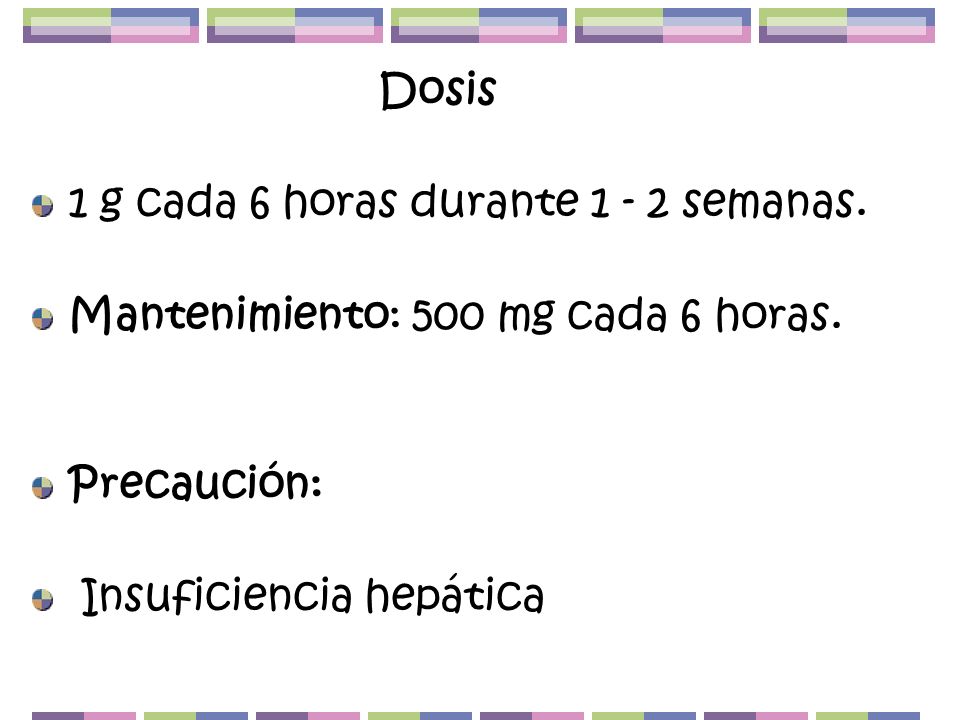 Dosis

1 g cada 6 horas durante 1 - 2 semanas.

Mantenimiento: 500 mg cada 6 horas.

Precaución:

Insuficiencia hepática